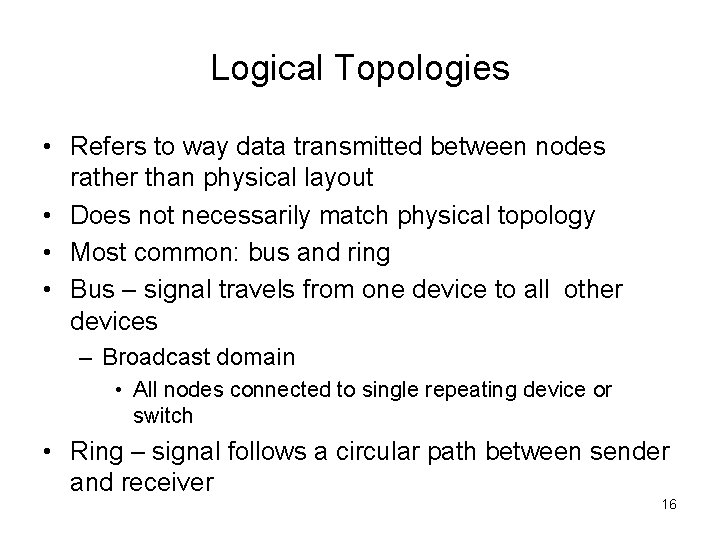 Logical Topologies

• Refers to way data transmitted between nodes rather than physical layout
• Does not necessarily match physical topology
• Most common: bus and ring
• Bus – signal travels from one device to all other devices
– Broadcast domain
• All nodes connected to single repeating device or switch
• Ring – signal follows a circular path between sender and receiver

16